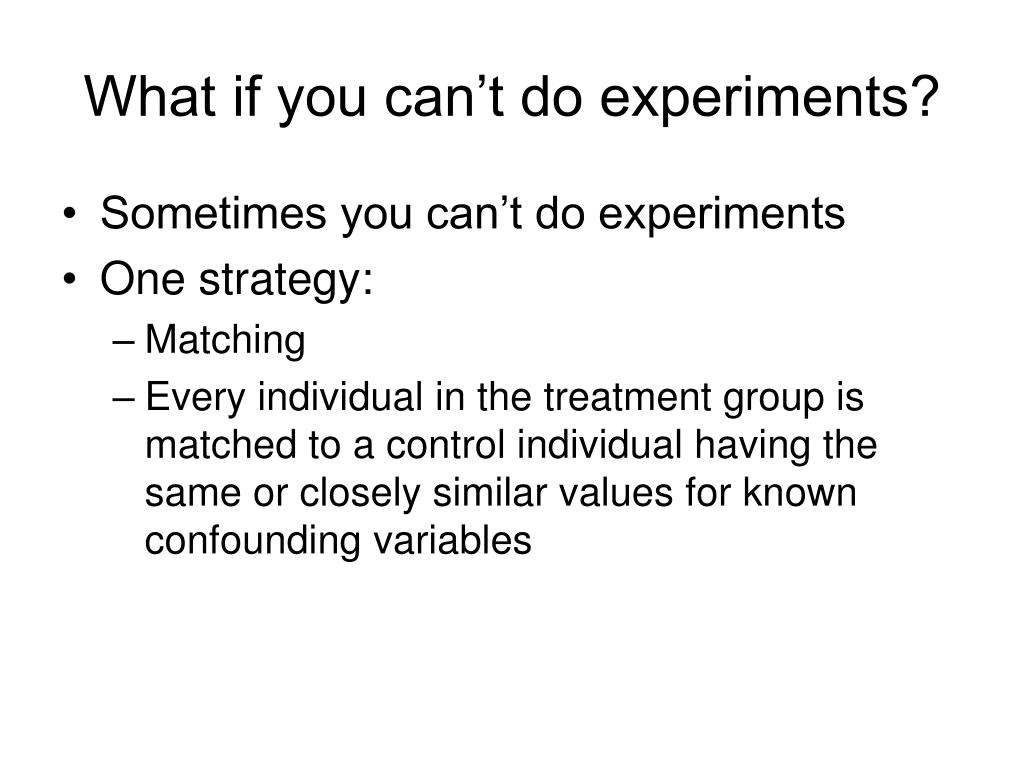 What if you can’t do experiments?

• Sometimes you can’t do experiments
• One strategy:
– Matching
– Every individual in the treatment group is matched to a control individual having the same or closely similar values for known confounding variables